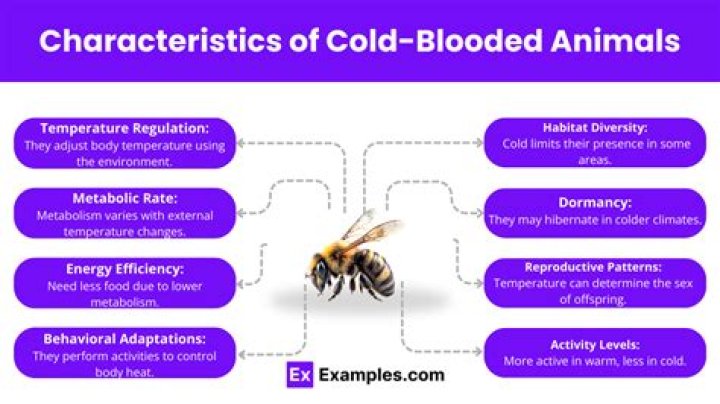 Characteristics of Cold-Blooded Animals

Temperature Regulation:
They adjust body temperature using the environment.

Metabolic Rate:
Metabolism varies with external temperature changes.

Energy Efficiency:
Need less food due to lower metabolism.

Behavioral Adaptations:
They perform activities to control body heat.

Habitat Diversity:
Cold limits their presence in some areas.

Dormancy:
They may hibernate in colder climates.

Reproductive Patterns:
Temperature can determine the sex of offspring.

Activity Levels:
More active in warm, less in cold.

Ex Examples.com